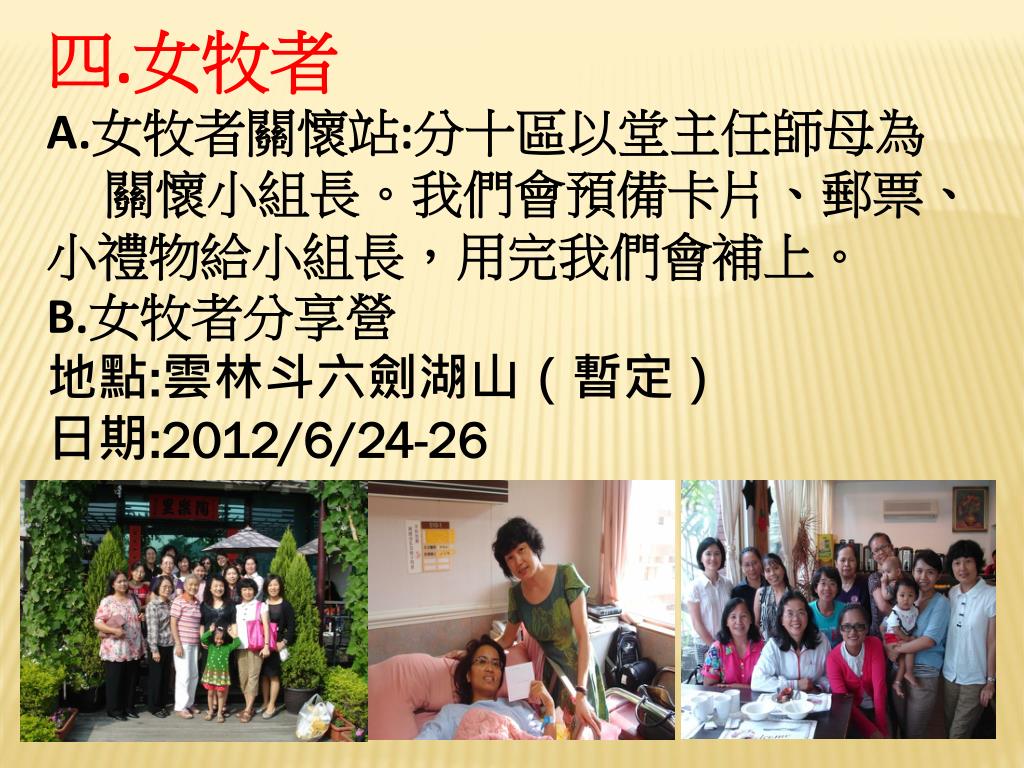 四.女牧者

A.女牧者關懷站:分十區以堂主任師母為關懷小組長。我們會預備卡片、郵票、小禮物給小組長，用完我們會補上。

B.女牧者分享營

地點:雲林斗六劍湖山（暫定）

日期:2012/6/24-26